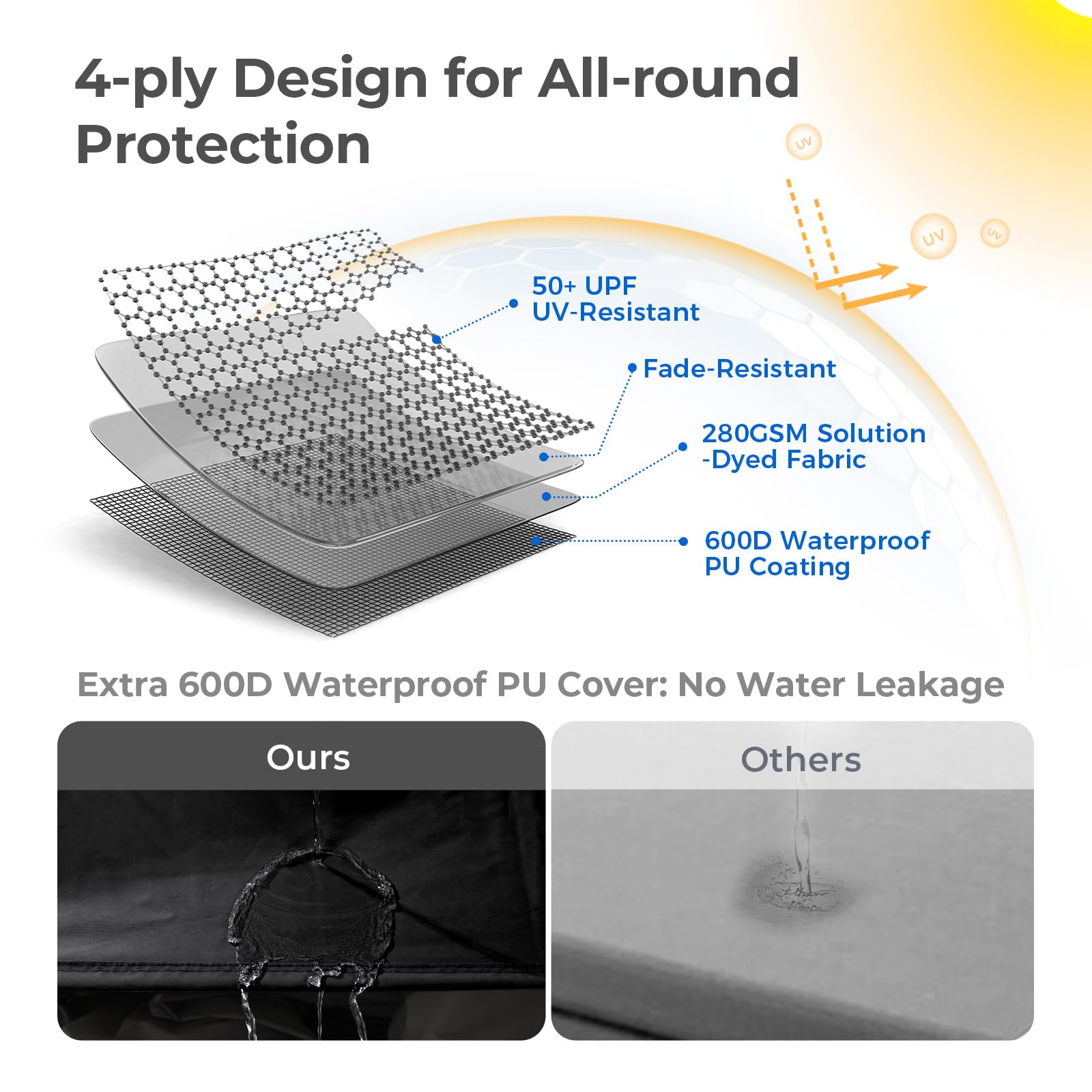 4-ply Design for All-round Protection

UV

UV

UV

50+ UPF
UV-Resistant

Fade-Resistant

280GSM Solution
-Dyed Fabric

600D Waterproof
PU Coating

Extra 600D Waterproof PU Cover: No Water Leakage

Ours

Others